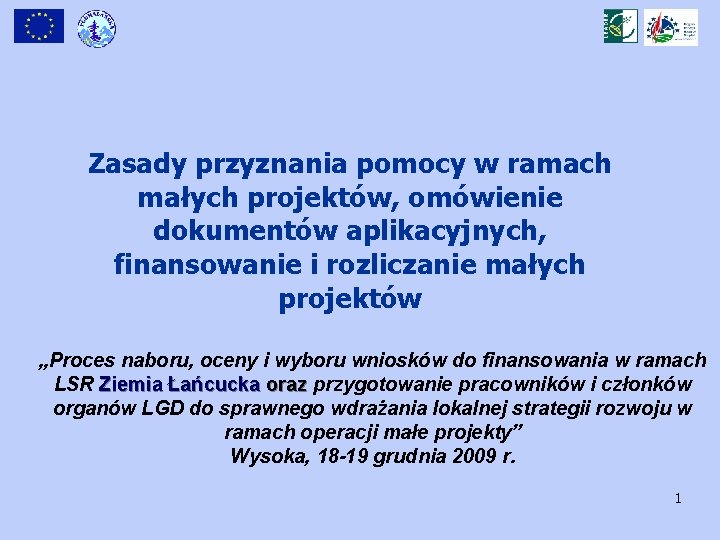 Zasady przyznania pomocy w ramach małych projektów, omówienie dokumentów aplikacyjnych, finansowanie i rozliczanie małych projektów

„Proces naboru, oceny i wyboru wniosków do finansowania w ramach LSR Ziemia Łańcucka oraz przygotowanie pracowników i członków organów LGD do sprawnego wdrażania lokalnej strategii rozwoju w ramach operacji małe projekty”
Wysoka, 18-19 grudnia 2009 r.

1